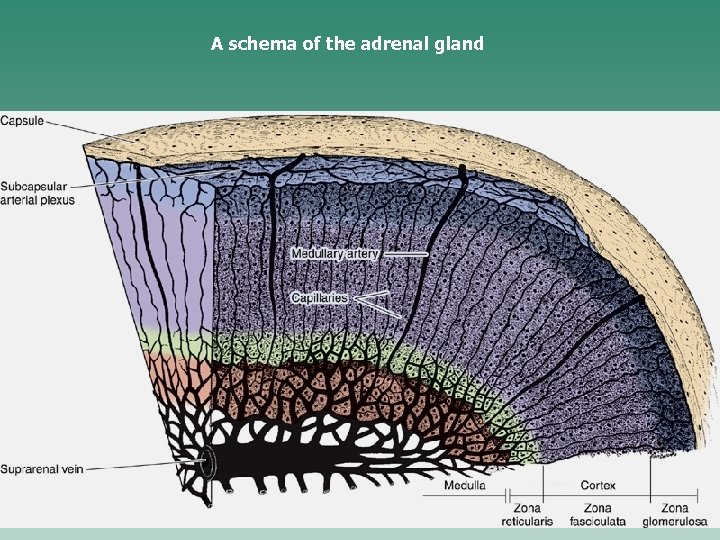 A schema of the adrenal gland

Capsule

Subcapsular arterial plexus

Medullary artery

Capillaries

Suprarenal vein

Medulla

Cortex

Zona reticularis

Zona fasciculata

Zona glomerulosa